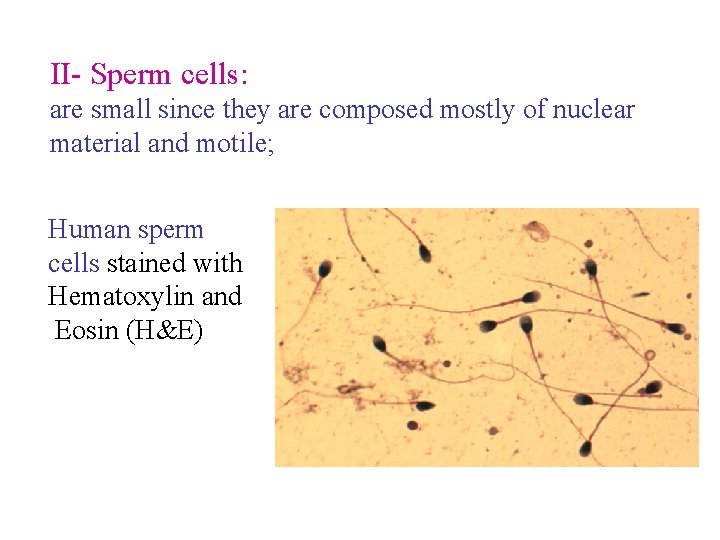 II- Sperm cells:
are small since they are composed mostly of nuclear material and motile;

Human sperm cells stained with Hematoxylin and Eosin (H&E)